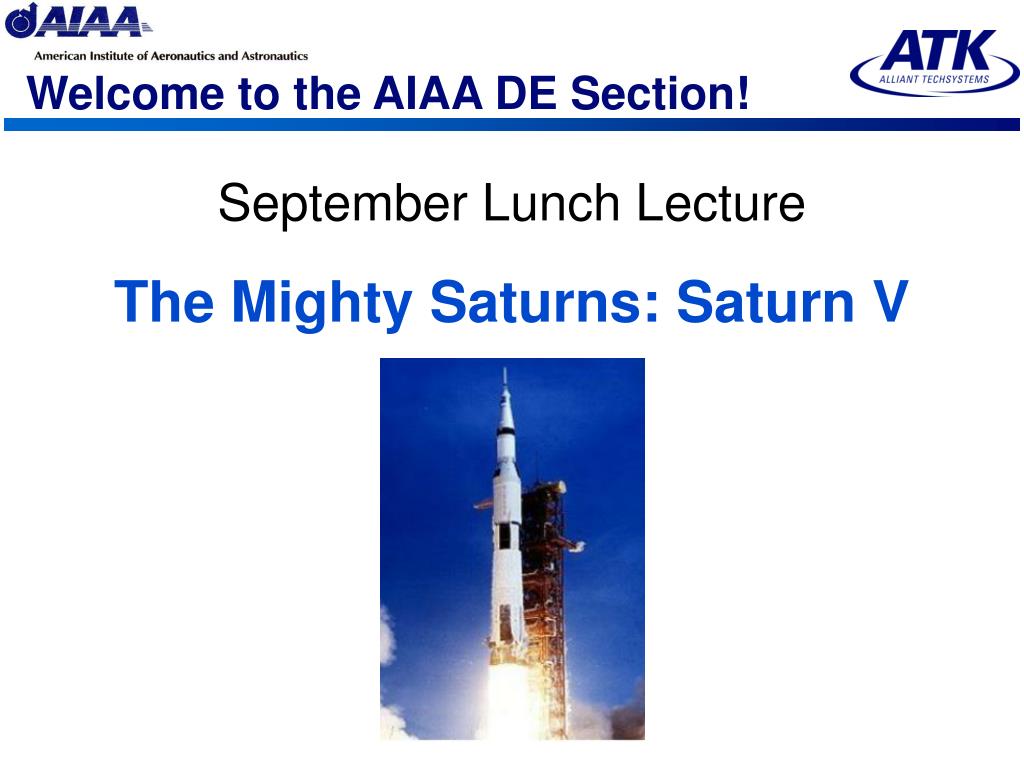 AIAA
American Institute of Aeronautics and Astronautics

ATK
ALLIANT TECHSYSTEMS

Welcome to the AIAA DE Section!

September Lunch Lecture

The Mighty Saturns: Saturn V